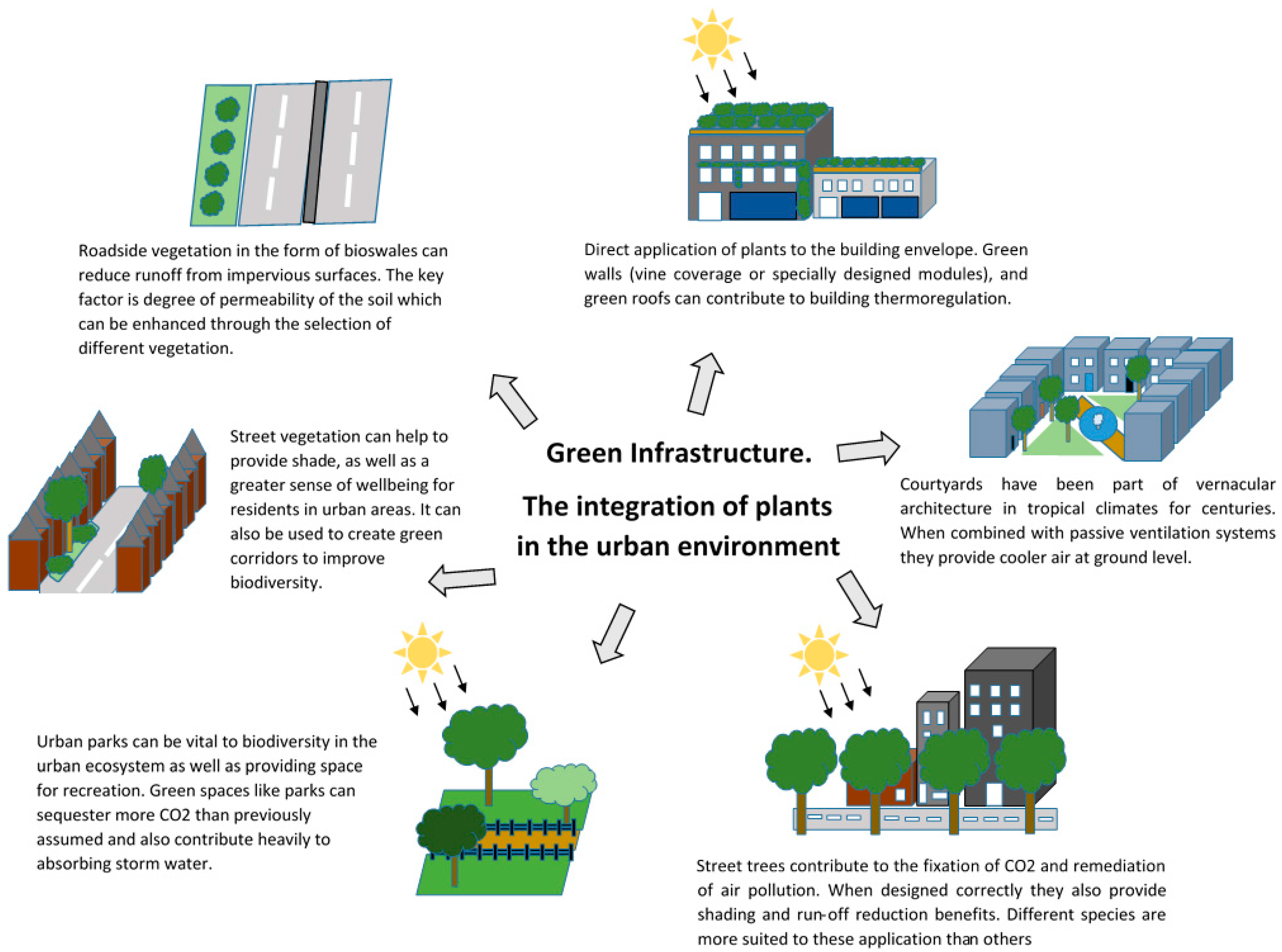 Roadside vegetation in the form of bioswales can reduce runoff from impervious surfaces. The key factor is degree of permeability of the soil which can be enhanced through the selection of different vegetation.

Direct application of plants to the building envelope. Green walls (vine coverage or specially designed modules), and green roofs can contribute to building thermoregulation.

Street vegetation can help to provide shade, as well as a greater sense of wellbeing for residents in urban areas. It can also be used to create green corridors to improve biodiversity.

Green Infrastructure.

The integration of plants in the urban environment

Courtyards have been part of vernacular architecture in tropical climates for centuries. When combined with passive ventilation systems they provide cooler air at ground level.

Urban parks can be vital to biodiversity in the urban ecosystem as well as providing space for recreation. Green spaces like parks can sequester more CO2 than previously assumed and also contribute heavily to absorbing storm water.

Street trees contribute to the fixation of CO2 and remediation of air pollution. When designed correctly they also provide shading and run-off reduction benefits. Different species are more suited to these application than others